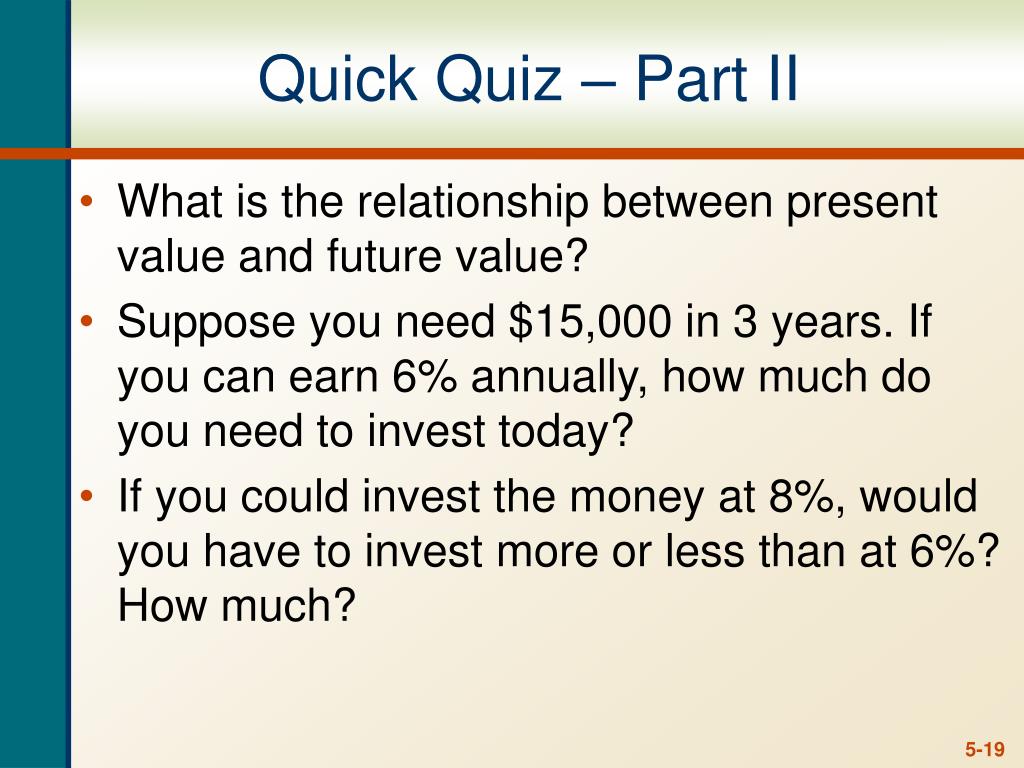 Quick Quiz – Part II

• What is the relationship between present value and future value?
• Suppose you need \$15,000 in 3 years. If you can earn 6% annually, how much do you need to invest today?
• If you could invest the money at 8%, would you have to invest more or less than at 6%? How much?

5-19